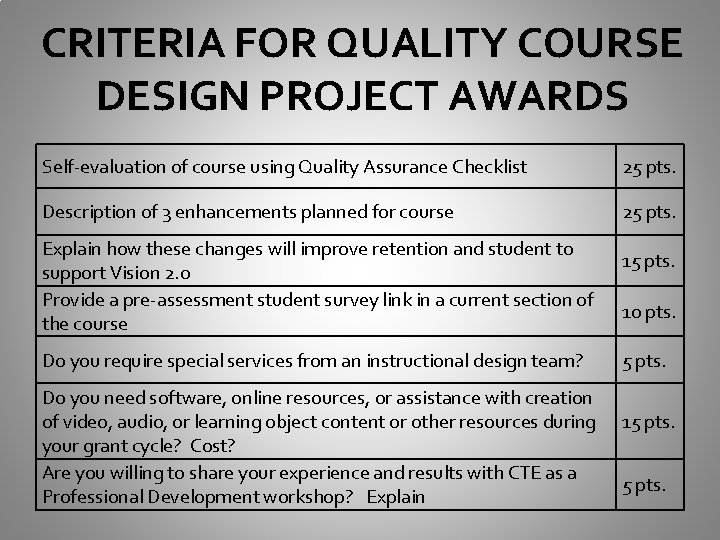 CRITERIA FOR QUALITY COURSE DESIGN PROJECT AWARDS

| | |
|---|---|
| Self-evaluation of course using Quality Assurance Checklist | 25 pts. |
| Description of 3 enhancements planned for course | 25 pts. |
| Explain how these changes will improve retention and student to support Vision 2.0 | 15 pts. |
| Provide a pre-assessment student survey link in a current section of the course | 10 pts. |
| Do you require special services from an instructional design team? | 5 pts. |
| Do you need software, online resources, or assistance with creation of video, audio, or learning object content or other resources during your grant cycle? Cost? | 15 pts. |
| Are you willing to share your experience and results with CTE as a Professional Development workshop? Explain | 5 pts. |